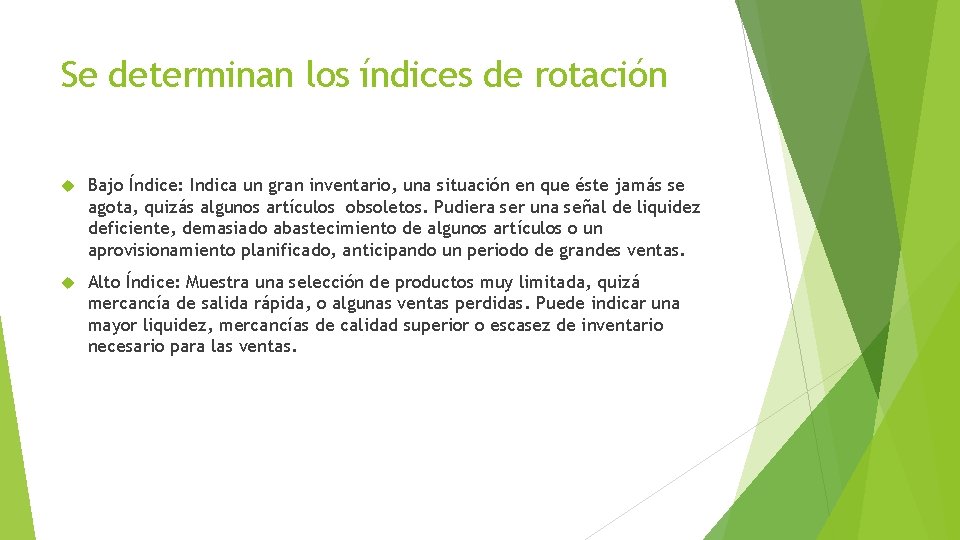 Se determinan los índices de rotación

Bajo Índice: Indica un gran inventario, una situación en que éste jamás se agota, quizás algunos artículos obsoletos. Pudiera ser una señal de liquidez deficiente, demasiado abastecimiento de algunos artículos o un aprovisionamiento planificado, anticipando un periodo de grandes ventas.

Alto Índice: Muestra una selección de productos muy limitada, quizá mercancía de salida rápida, o algunas ventas perdidas. Puede indicar una mayor liquidez, mercancías de calidad superior o escasez de inventario necesario para las ventas.